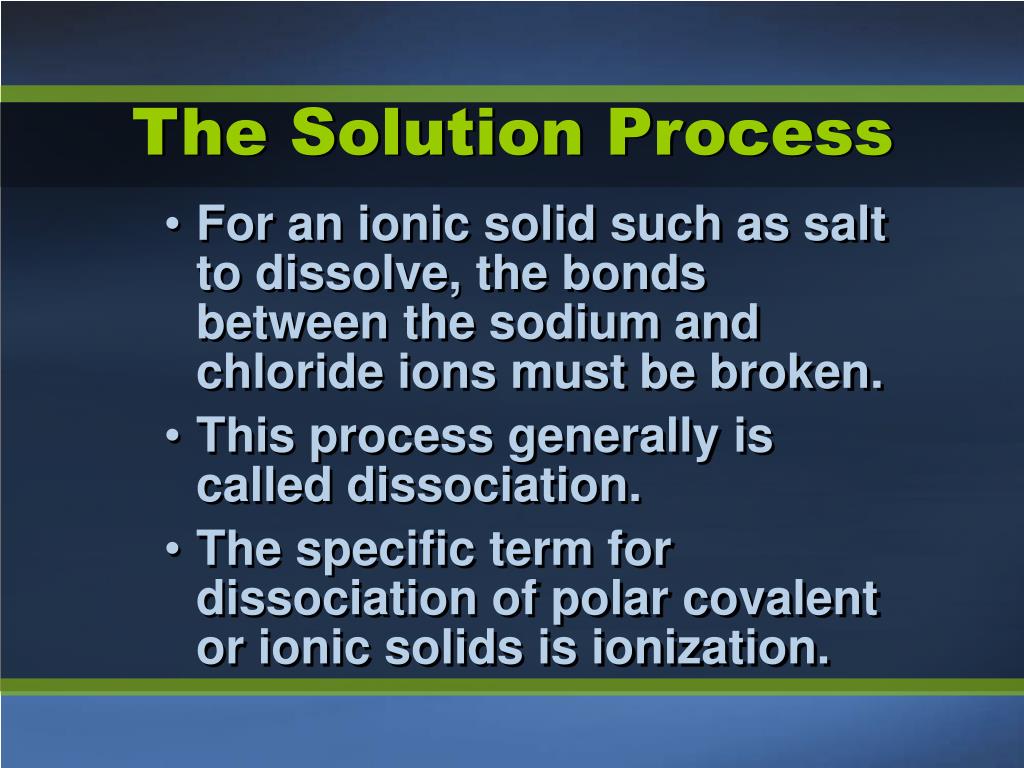 The Solution Process

• For an ionic solid such as salt to dissolve, the bonds between the sodium and chloride ions must be broken.
• This process generally is called dissociation.
• The specific term for dissociation of polar covalent or ionic solids is ionization.